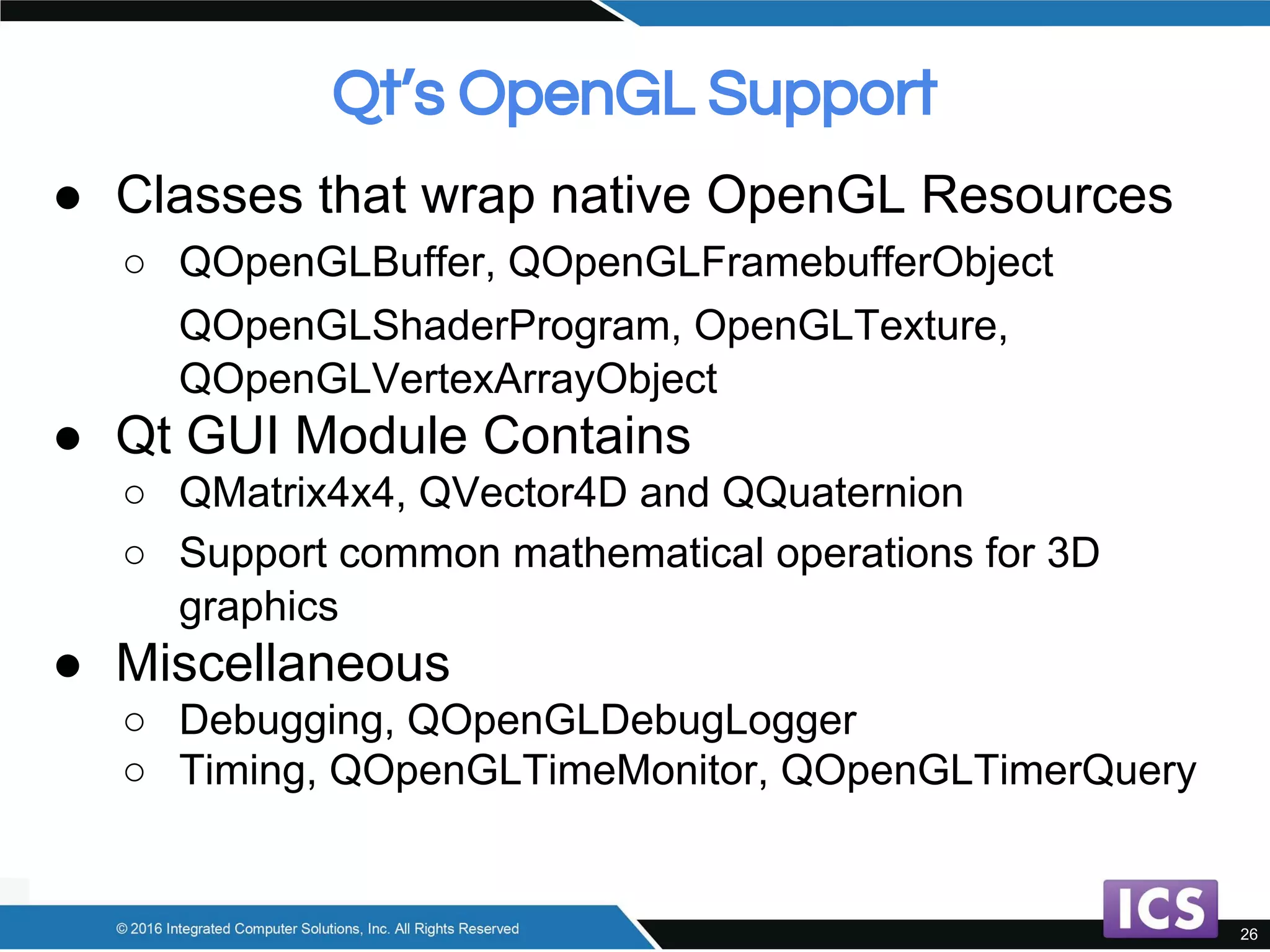 Qt's OpenGL Support

● Classes that wrap native OpenGL Resources
○ QOpenGLBuffer, QOpenGLFramebufferObject
QOpenGLShaderProgram, OpenGLTexture, QOpenGLVertexArrayObject
● Qt GUI Module Contains
○ QMatrix4x4, QVector4D and QQuaternion
○ Support common mathematical operations for 3D graphics
● Miscellaneous
○ Debugging, QOpenGLDebugLogger
○ Timing, QOpenGLTimeMonitor, QOpenGLTimerQuery

© 2016 Integrated Computer Solutions, Inc. All Rights Reserved

ICS

26